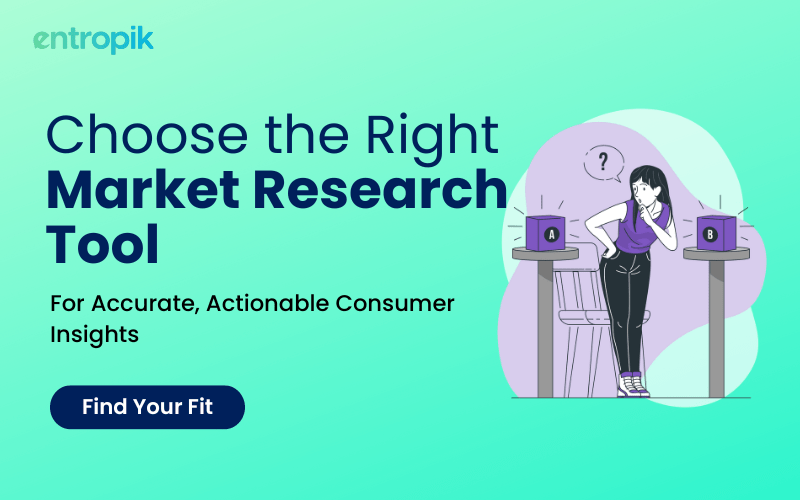 entropik

Choose the Right
Market Research Tool

For Accurate, Actionable Consumer Insights

Find Your Fit

?

A

B